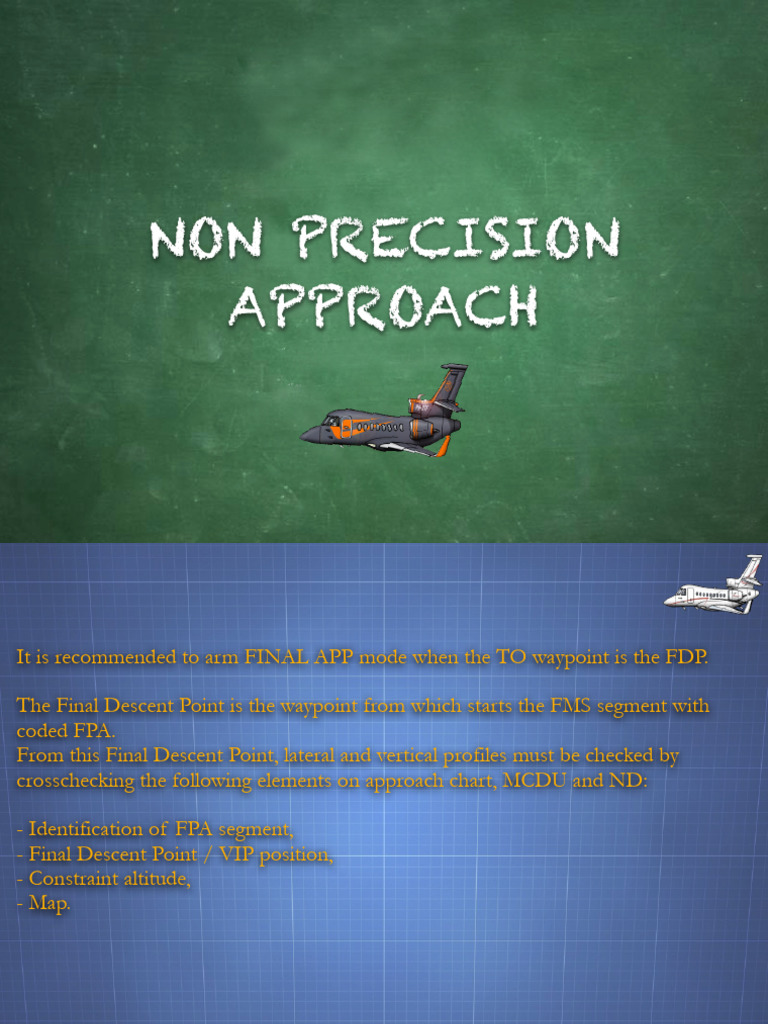 NON PRECISION APPROACH

It is recommended to arm FINAL APP mode when the TO waypoint is the FDP.

The Final Descent Point is the waypoint from which starts the FMS segment with coded FPA.
From this Final Descent Point, lateral and vertical profiles must be checked by crosschecking the following elements on approach chart, MCDU and ND:

- Identification of FPA segment,
- Final Descent Point / VIP position,
- Constraint altitude,
- Map.